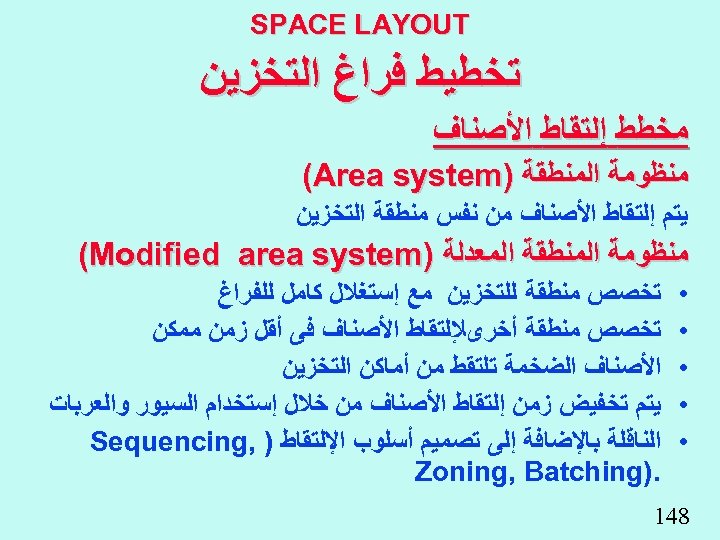 SPACE LAYOUT
تخطيط فراغ التخزين

مخطط إلتقاط الأصناف

منظومة المنطقة (Area system)

يتم إلتقاط الأصناف من نفس منطقة التخزين

منظومة المنطقة المعدلة (Modified area system)

• تخصص منطقة للتخزين مع إستغلال كامل للفراغ
• تخصص منطقة أخرىلإلتقاط الأصناف فى أقل زمن ممكن
• الأصناف الضخمة تلتقط من أماكن التخزين
• يتم تخفيض زمن إلتقاط الأصناف من خلال إستخدام السيور والعربات
• الناقلة بالإضافة إلى تصميم أسلوب الإلتقاط ( Sequencing, Zoning, Batching).

148